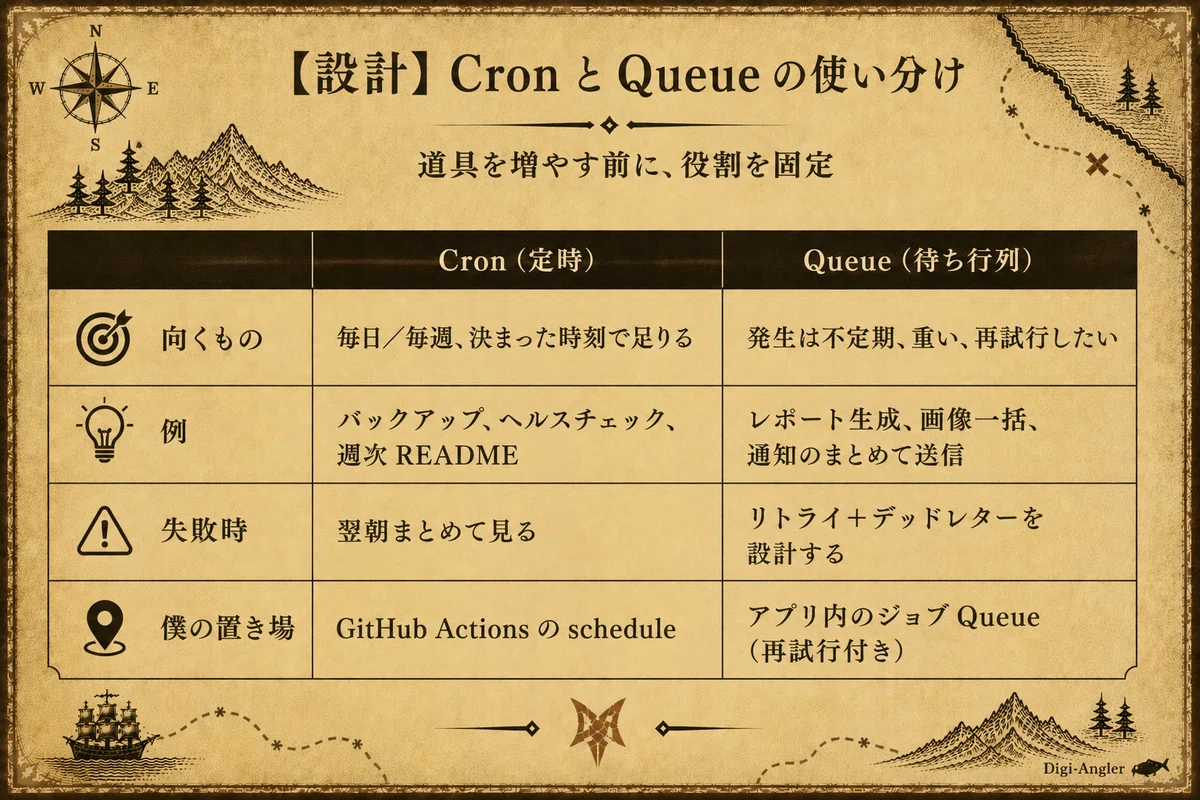 N
W
E
S

【設計】Cron と Queue の使い分け

道具を増やす前に、役割を固定

| | Cron（定時） | Queue（待ち行列） |
|---|---|---|
| 向くもの | 毎日／毎週、決まった時刻で足りる | 発生は不定期、重い、再試行したい |
| 例 | バックアップ、ヘルスチェック、週次 README | レポート生成、画像一括、通知のまとめて送信 |
| 失敗時 | 翌朝まとめて見る | リトライ＋デッドレターを設計する |
| 僕の置き場 | GitHub Actions の schedule | アプリ内のジョブ Queue（再試行付き） |

Digi-Angler